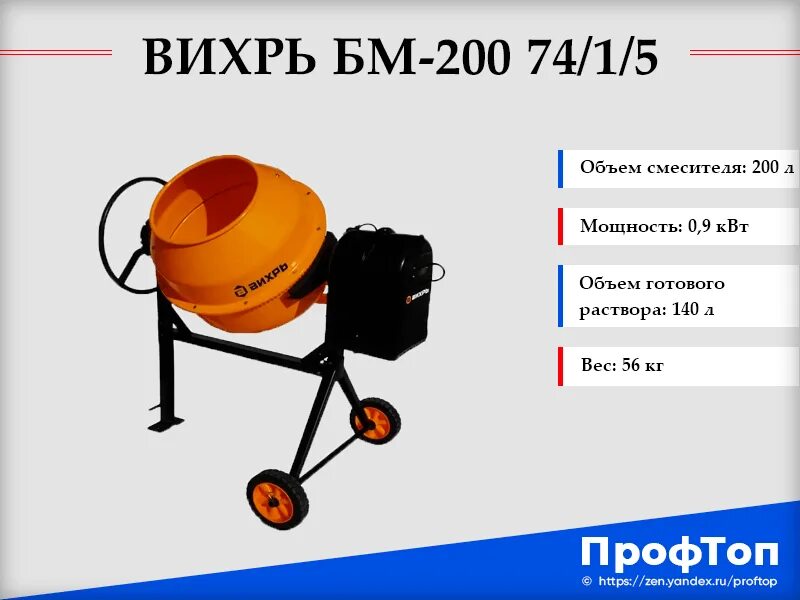 ВИХРЬ БМ-200 74/1/5

ВИХРЬ

ВИХРЬ

Объем смесителя: 200 л

Мощность: 0,9 кВт

Объем готового раствора: 140 л

Вес: 56 кг

ПрофТоп

© https://zen.yandex.ru/proftop